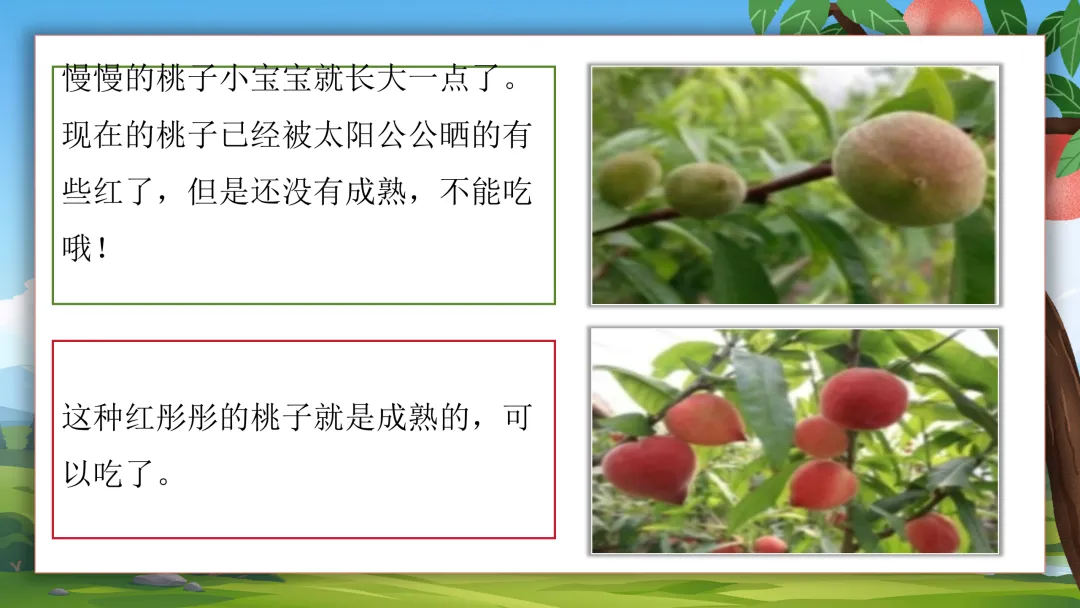 慢慢的桃子小宝宝就长大一点了。现在的桃子已经被太阳公公晒的有些红了，但是还没有成熟，不能吃哦！

这种红彤彤的桃子就是成熟的，可以吃了。